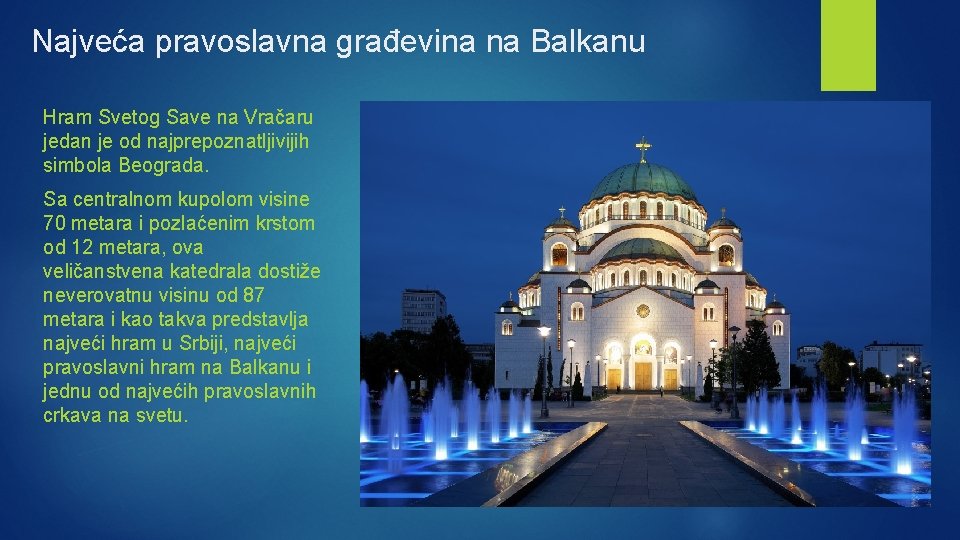 Najveća pravoslavna građevina na Balkanu

Hram Svetog Save na Vračaru jedan je od najprepoznatljivijih simbola Beograda.

Sa centralnom kupolom visine 70 metara i pozlaćenim krstom od 12 metara, ova veličanstvena katedrala dostiže neverovatnu visinu od 87 metara i kao takva predstavlja najveći hram u Srbiji, najveći pravoslavni hram na Balkanu i jednu od najvećih pravoslavnih crkava na svetu.